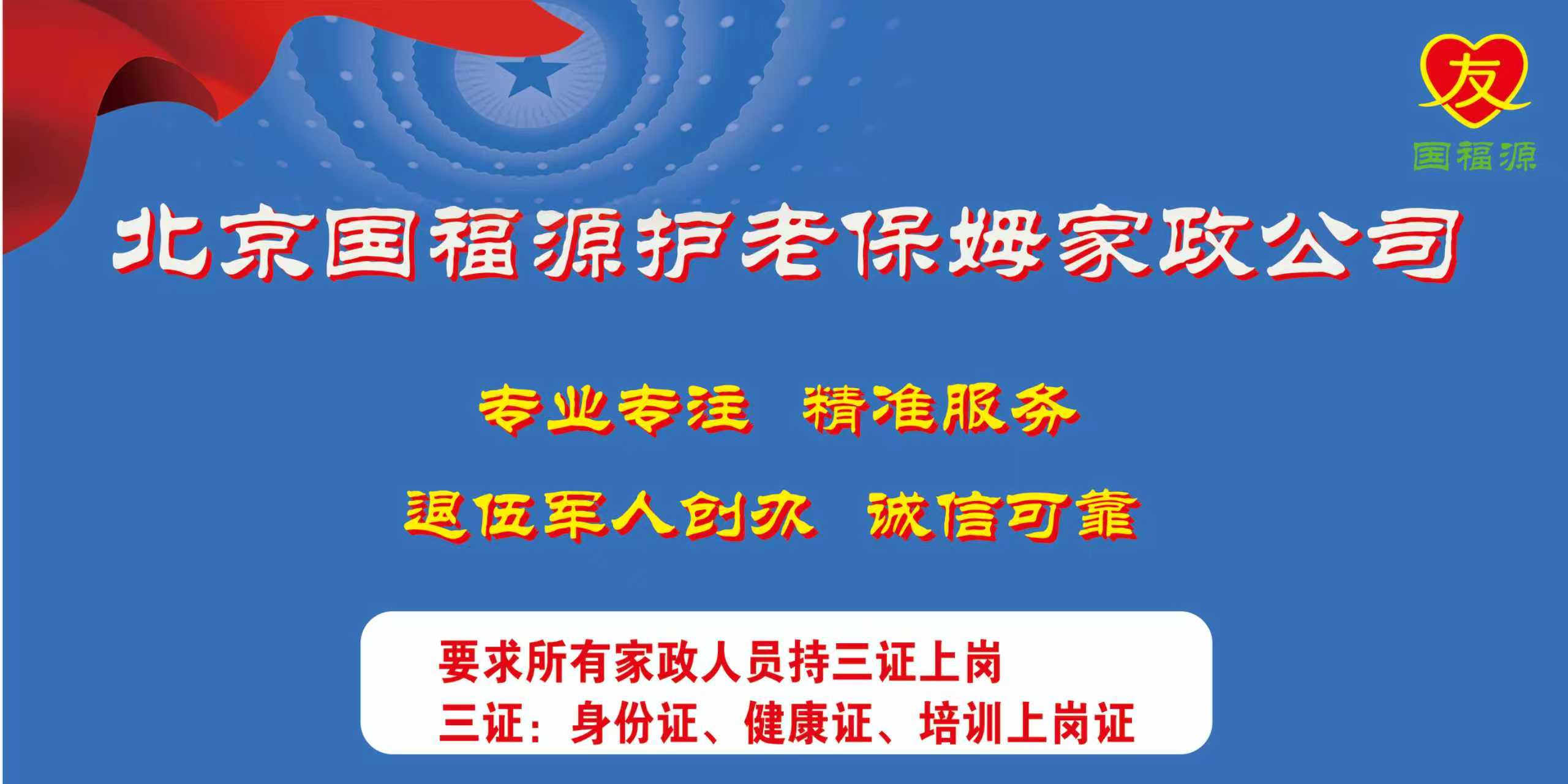 友
国福源

北京国福源护老保姆家政公司

专业专注 精准服务

退伍军人创办 诚信可靠

要求所有家政人员持三证上岗
三证：身份证、健康证、培训上岗证